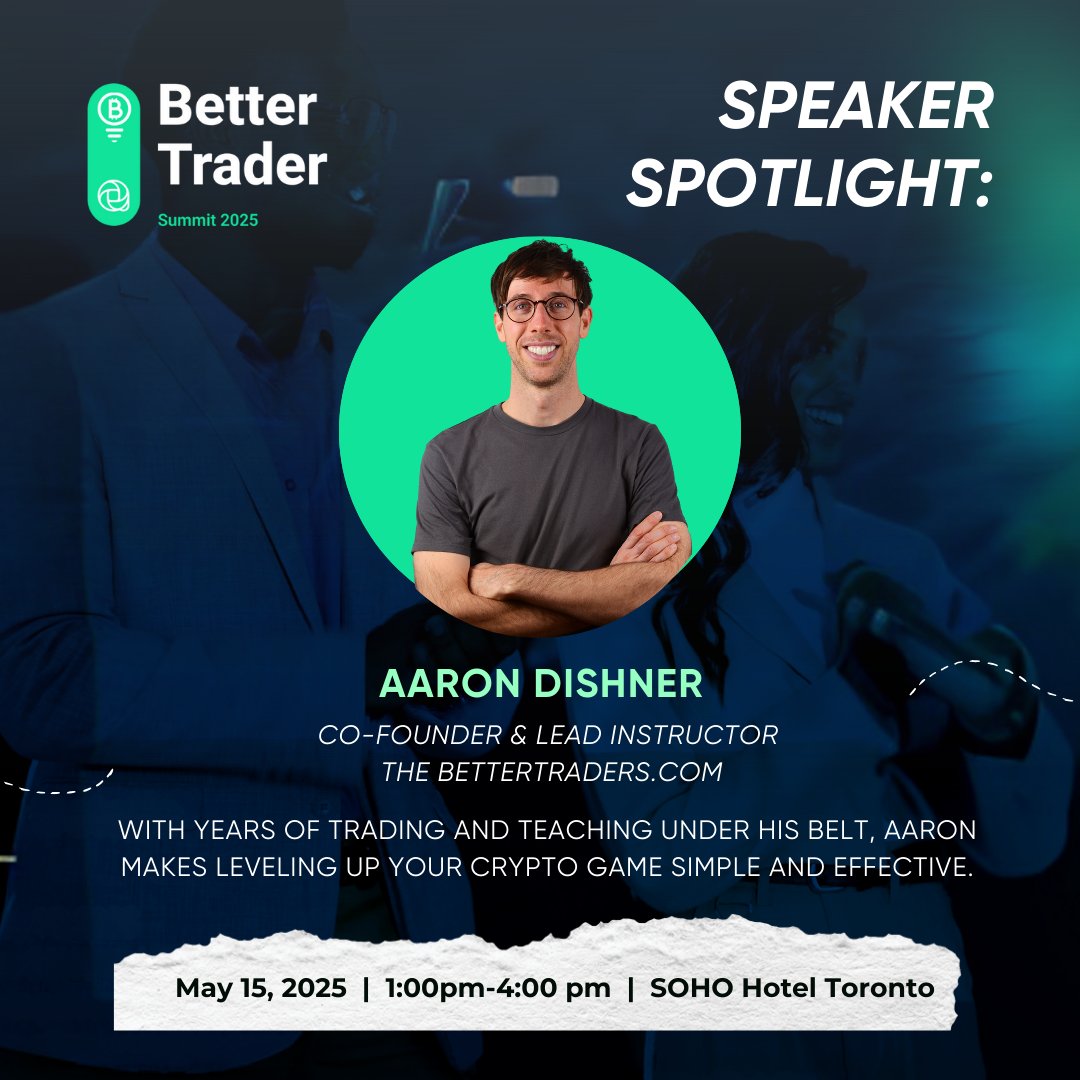 Better Trader
Summit 2025

SPEAKER SPOTLIGHT:

AARON DISHNER
CO-FOUNDER & LEAD INSTRUCTOR
THE BETTERTRADERS.COM

WITH YEARS OF TRADING AND TEACHING UNDER HIS BELT, AARON MAKES LEVELING UP YOUR CRYPTO GAME SIMPLE AND EFFECTIVE.

May 15, 2025 | 1:00pm-4:00 pm | SOHO Hotel Toronto